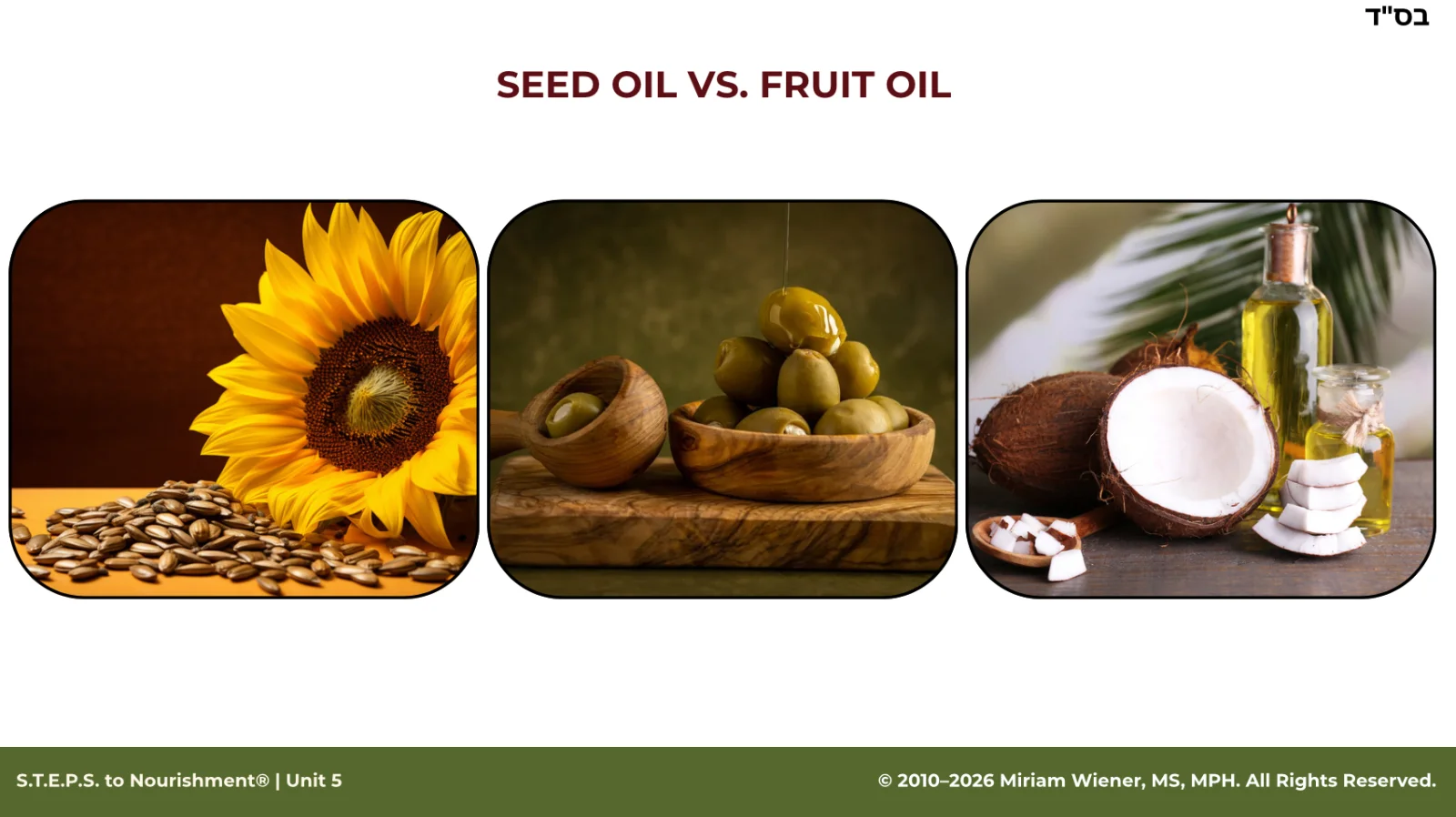 בס"ד

SEED OIL VS. FRUIT OIL

S.T.E.P.S. to Nourishment® | Unit 5

© 2010–2026 Miriam Wiener, MS, MPH. All Rights Reserved.